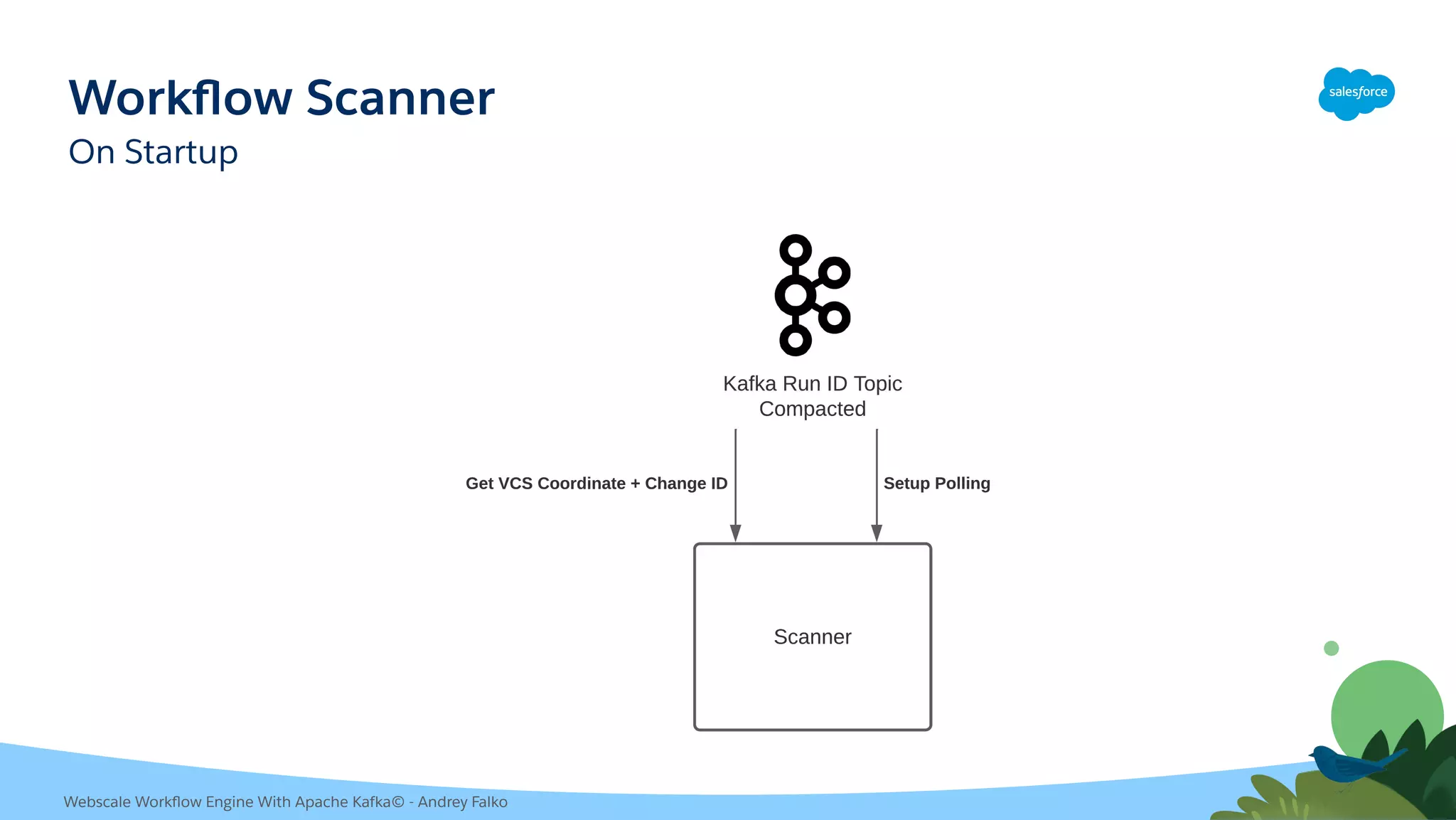 Workflow Scanner
On Startup

salesforce

Kafka Run ID Topic
Compacted

Get VCS Coordinate + Change ID

Setup Polling

Scanner

Webscale Workflow Engine With Apache Kafka© - Andrey Falko